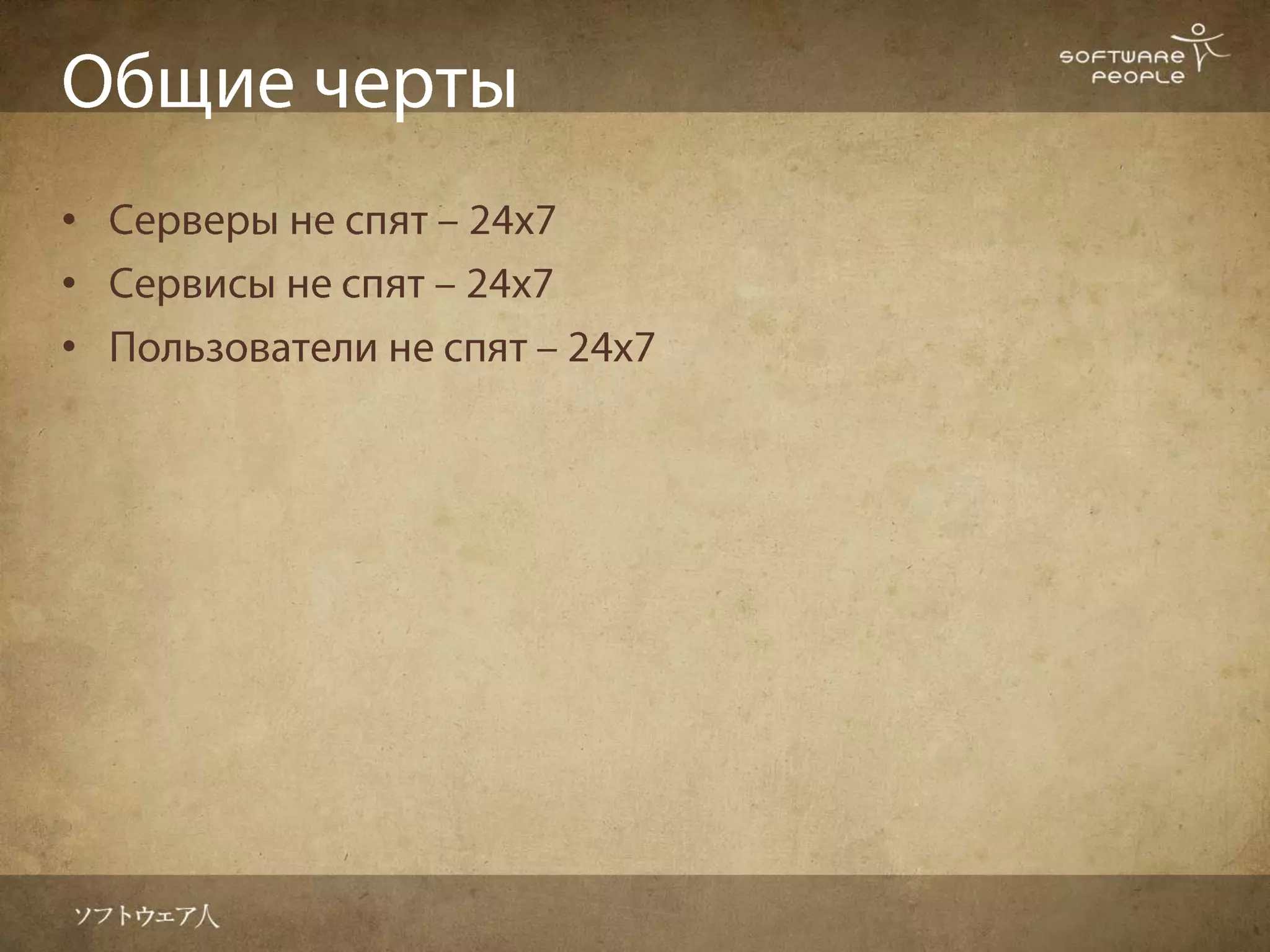 Общие черты

SOFTWARE PEOPLE

• Серверы не спят – 24x7
• Сервисы не спят – 24x7
• Пользователи не спят – 24x7

ソフトウェア人